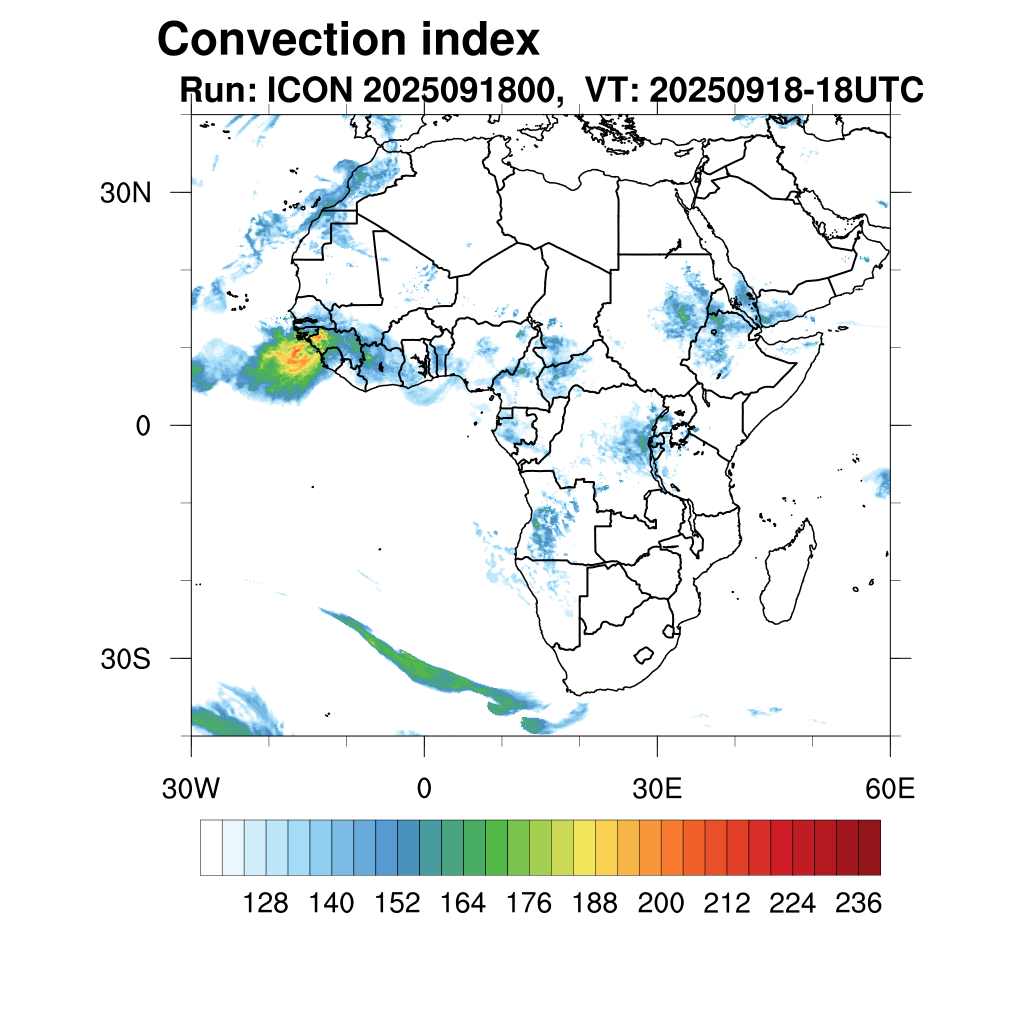 Convection index
Run: ICON 2025091800, VT: 20250918-18UTC

30N
0
30S

30W
0
30E
60E

128 140 152 164 176 188 200 212 224 236